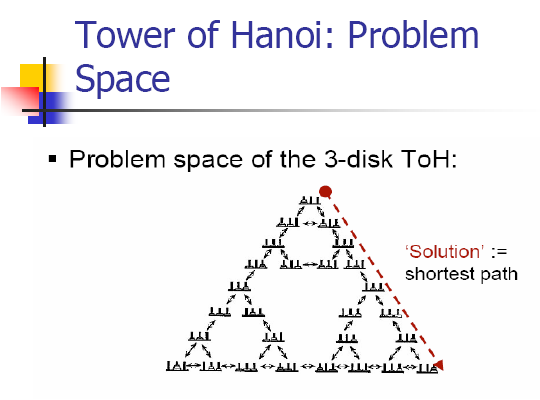 Tower of Hanoi: Problem Space

▪ Problem space of the 3-disk ToH:

'Solution' := shortest path